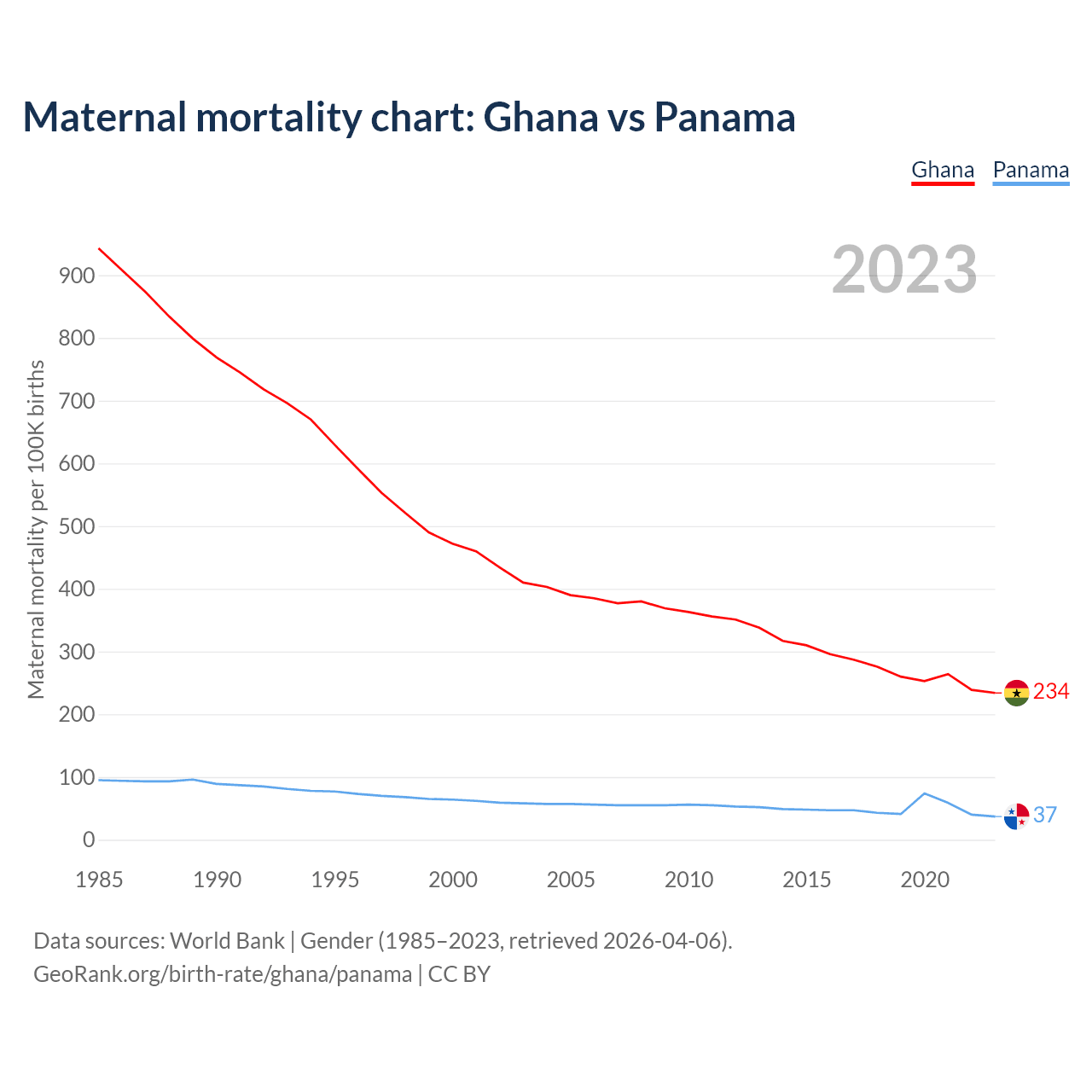 Maternal mortality chart: Ghana vs Panama

Ghana Panama

2023

Maternal mortality per 100K births

900
800
700
600
500
400
300
200
100
0

234
37

1985 1990 1995 2000 2005 2010 2015 2020

Data sources: World Bank | Gender (1985–2023, retrieved 2026-04-06).
GeoRank.org/birth-rate/ghana/panama | CC BY